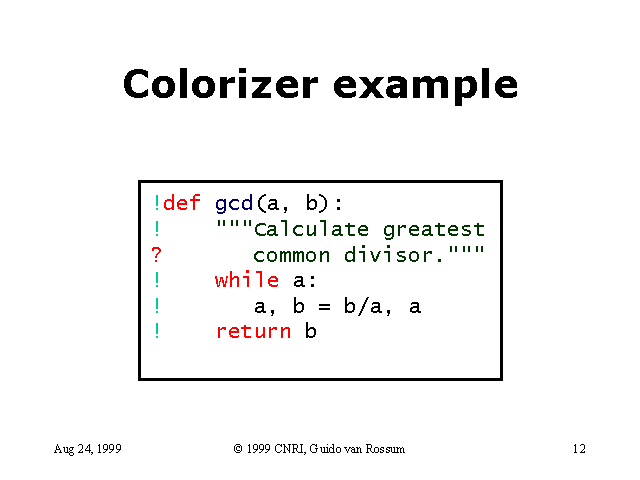 Colorizer example

!def gcd(a, b):
!    """Calculate greatest
?       common divisor."""
!    while a:
!       a, b = b/a, a
!    return b

Aug 24, 1999

© 1999 CNRI, Guido van Rossum

12